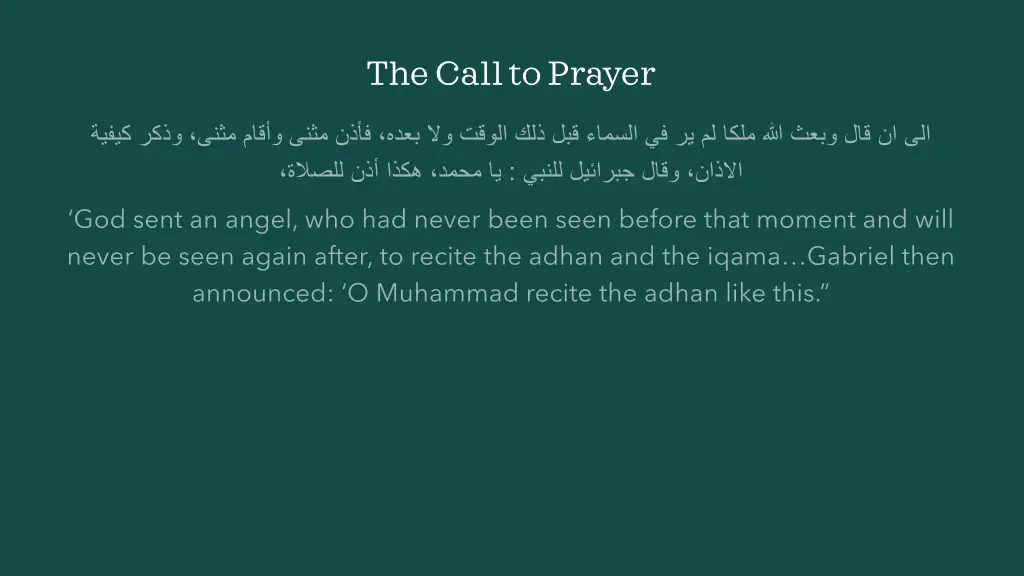 The Call to Prayer

الى ان قال وبعث الله ملكا لم ير في السماء قبل ذلك الوقت ولا بعده، فأذن مثنى وأقام مثنى، وذكر كيفية الاذان، وقال جبرائيل للنبي : يا محمد، هكذا أذن للصلاة،

‘God sent an angel, who had never been seen before that moment and will never be seen again after, to recite the adhan and the iqama…Gabriel then announced: ‘O Muhammad recite the adhan like this.”